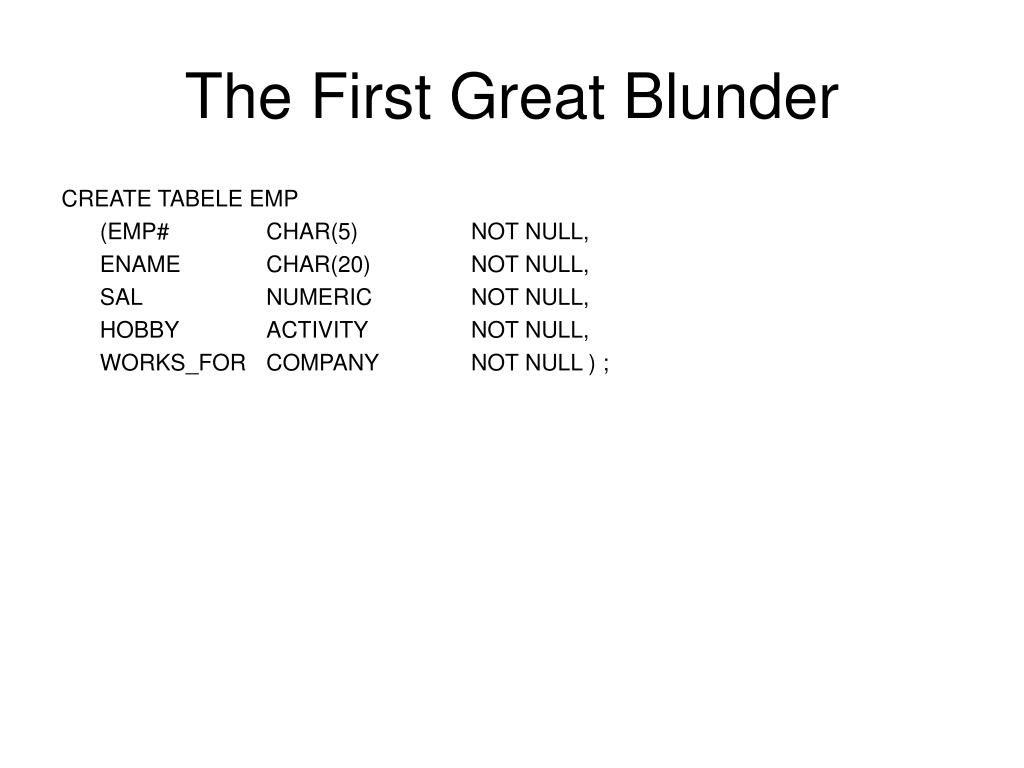 The First Great Blunder

CREATE TABELE EMP
(EMP# CHAR(5) NOT NULL,
ENAME CHAR(20) NOT NULL,
SAL NUMERIC NOT NULL,
HOBBY ACTIVITY NOT NULL,
WORKS_FOR COMPANY NOT NULL ) ;